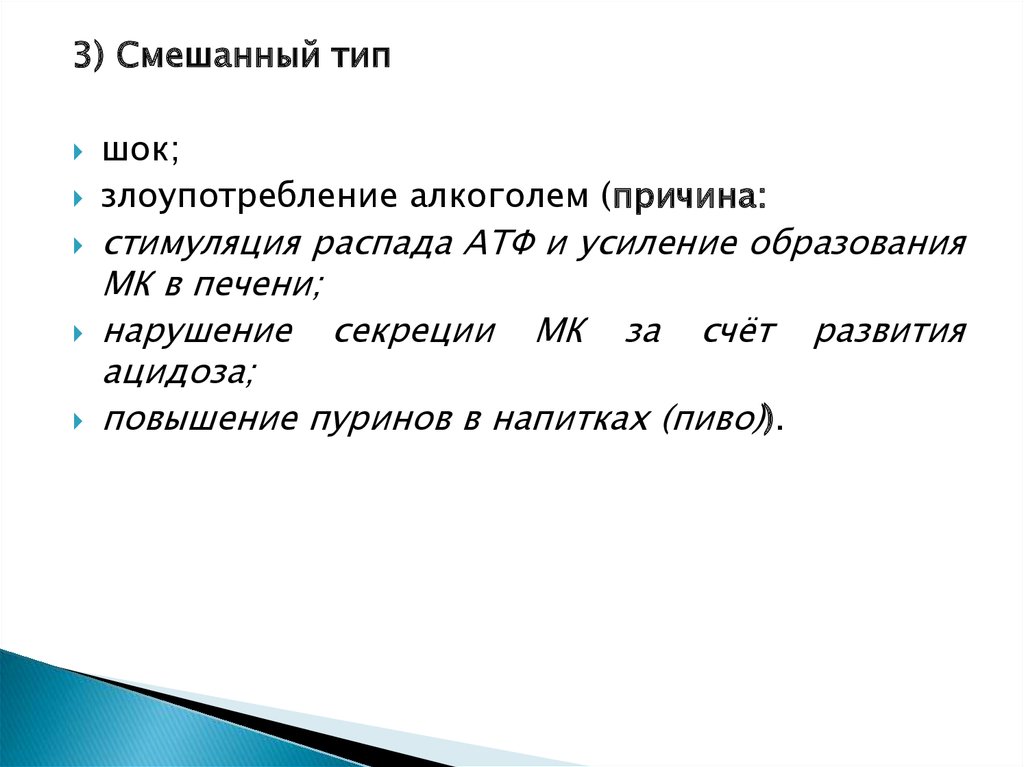 3) Смешанный тип

шок;

злоупотребление алкоголем (причина:

стимуляция распада АТФ и усиление образования МК в печени;

нарушение секреции МК за счёт развития ацидоза;

повышение пуринов в напитках (пиво)).